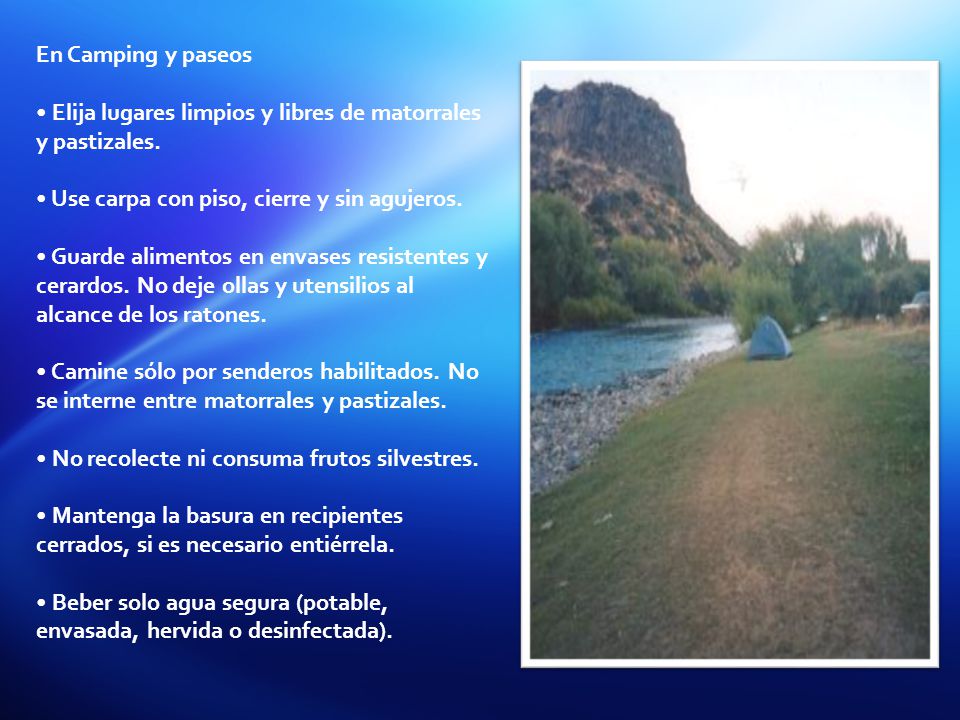 En Camping y paseos

• Elija lugares limpios y libres de matorrales y pastizales.

• Use carpa con piso, cierre y sin agujeros.

• Guarde alimentos en envases resistentes y cerardos. No deje ollas y utensilios al alcance de los ratones.

• Camine sólo por senderos habilitados. No se interne entre matorrales y pastizales.

• No recolecte ni consuma frutos silvestres.

• Mantenga la basura en recipientes cerrados, si es necesario entiérrela.

• Beber solo agua segura (potable, envasada, hervida o desinfectada).